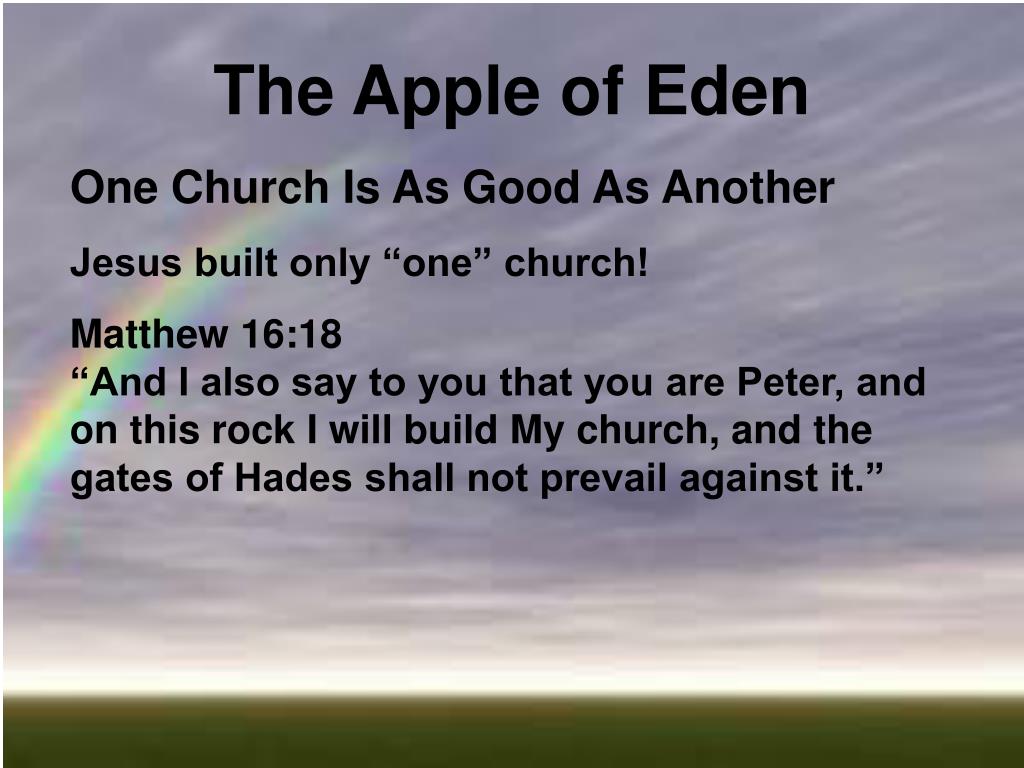 The Apple of Eden

One Church Is As Good As Another

Jesus built only “one” church!

Matthew 16:18
“And I also say to you that you are Peter, and on this rock I will build My church, and the gates of Hades shall not prevail against it.”